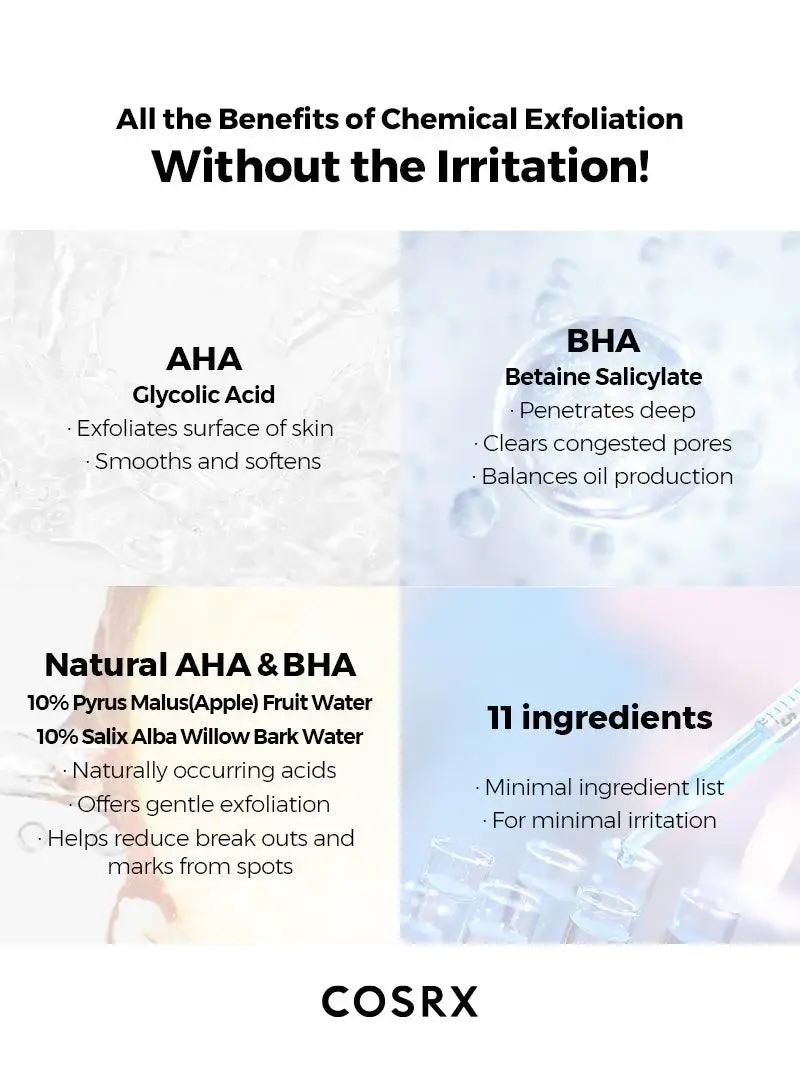 All the Benefits of Chemical Exfoliation
Without the Irritation!

AHA
Glycolic Acid
· Exfoliates surface of skin
· Smooths and softens

BHA
Betaine Salicylate
· Penetrates deep
· Clears congested pores
· Balances oil production

Natural AHA & BHA
10% Pyrus Malus(Apple) Fruit Water
10% Salix Alba Willow Bark Water
· Naturally occurring acids
· Offers gentle exfoliation
· Helps reduce break outs and marks from spots

11 ingredients
· Minimal ingredient list
· For minimal irritation

COSRX